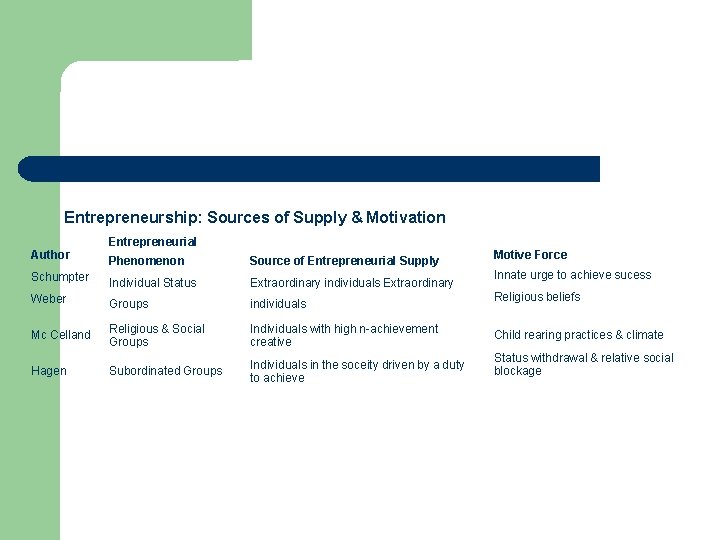 Entrepreneurship: Sources of Supply & Motivation

| Author | Entrepreneurial Phenomenon | Source of Entrepreneurial Supply | Motive Force |
|---|---|---|---|
| Schumpter | Individual Status | Extraordinary individuals Extraordinary | Innate urge to achieve sucess |
| Weber | Groups | individuals | Religious beliefs |
| Mc Celland | Religious & Social Groups | Individuals with high n-achievement creative | Child rearing practices & climate |
| Hagen | Subordinated Groups | Individuals in the soceity driven by a duty to achieve | Status withdrawal & relative social blockage |